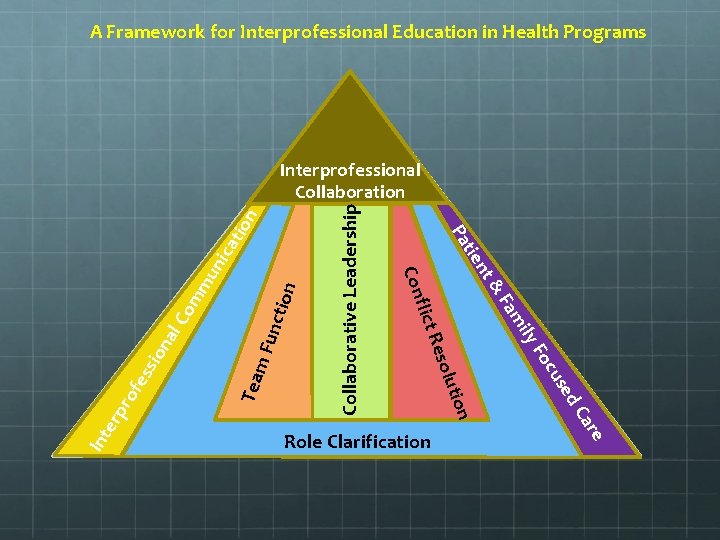 A Framework for Interprofessional Education in Health Programs

Interprofessional Collaboration

Interprofessional Communication

Team Function

Collaborative Leadership

Conflict Resolution

Patient & Family Focused Care

Role Clarification